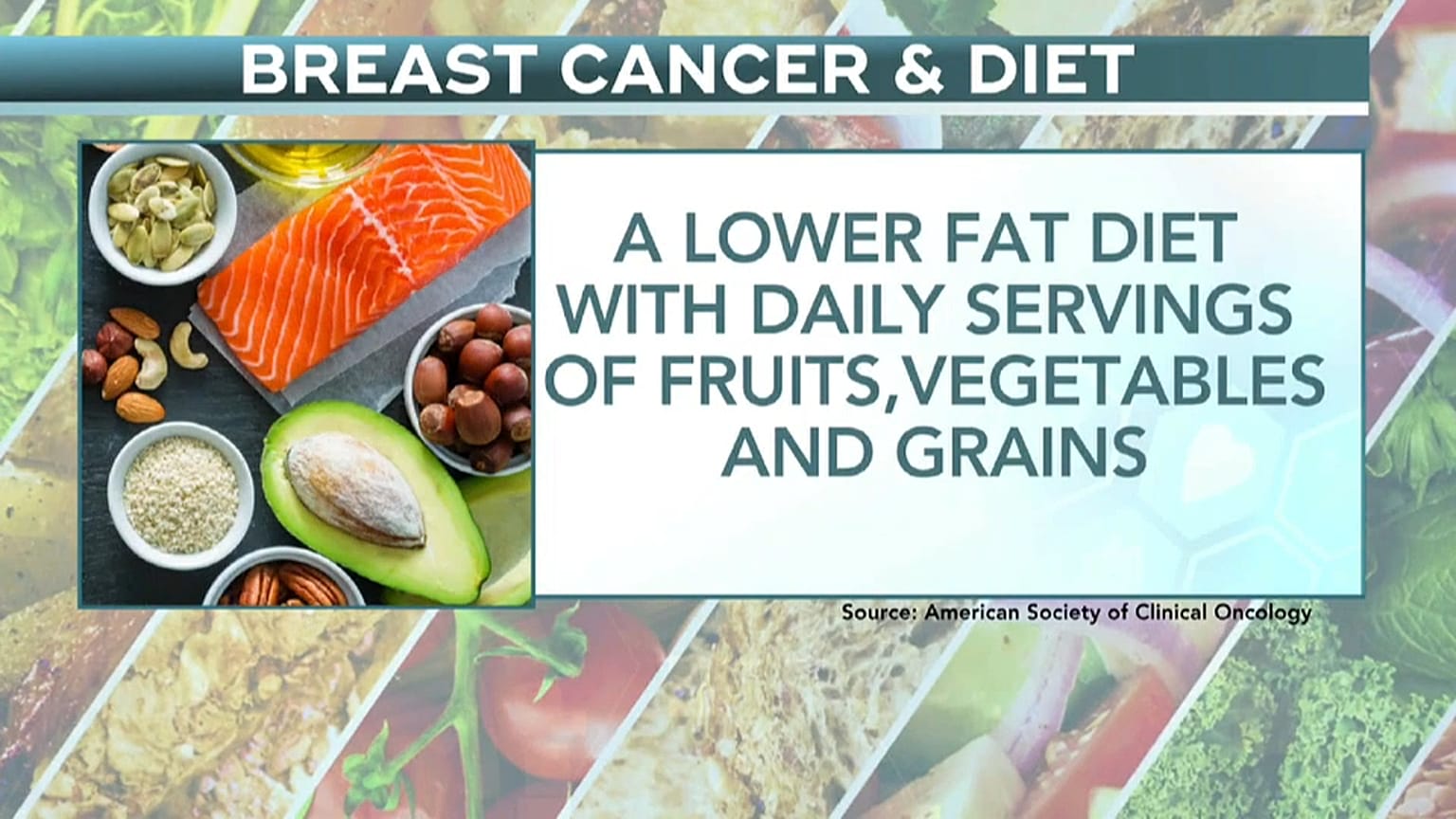 BREAST CANCER & DIET

A LOWER FAT DIET WITH DAILY SERVINGS OF FRUITS,VEGETABLES AND GRAINS

Source: American Society of Clinical Oncology